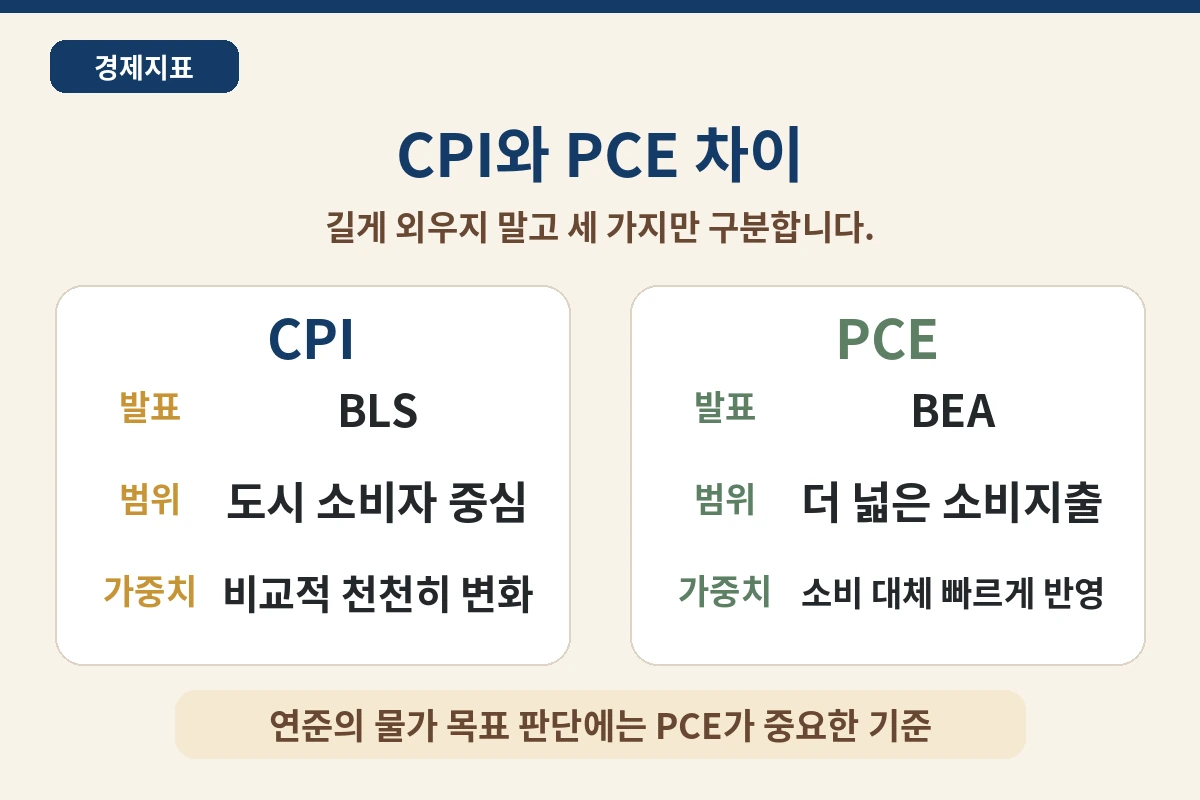 경제지표

CPI와 PCE 차이

길게 외우지 말고 세 가지만 구분합니다.

CPI

발표 BLS

범위 도시 소비자 중심

가중치 비교적 천천히 변화

PCE

발표 BEA

범위 더 넓은 소비지출

가중치 소비 대체 빠르게 반영

연준의 물가 목표 판단에는 PCE가 중요한 기준